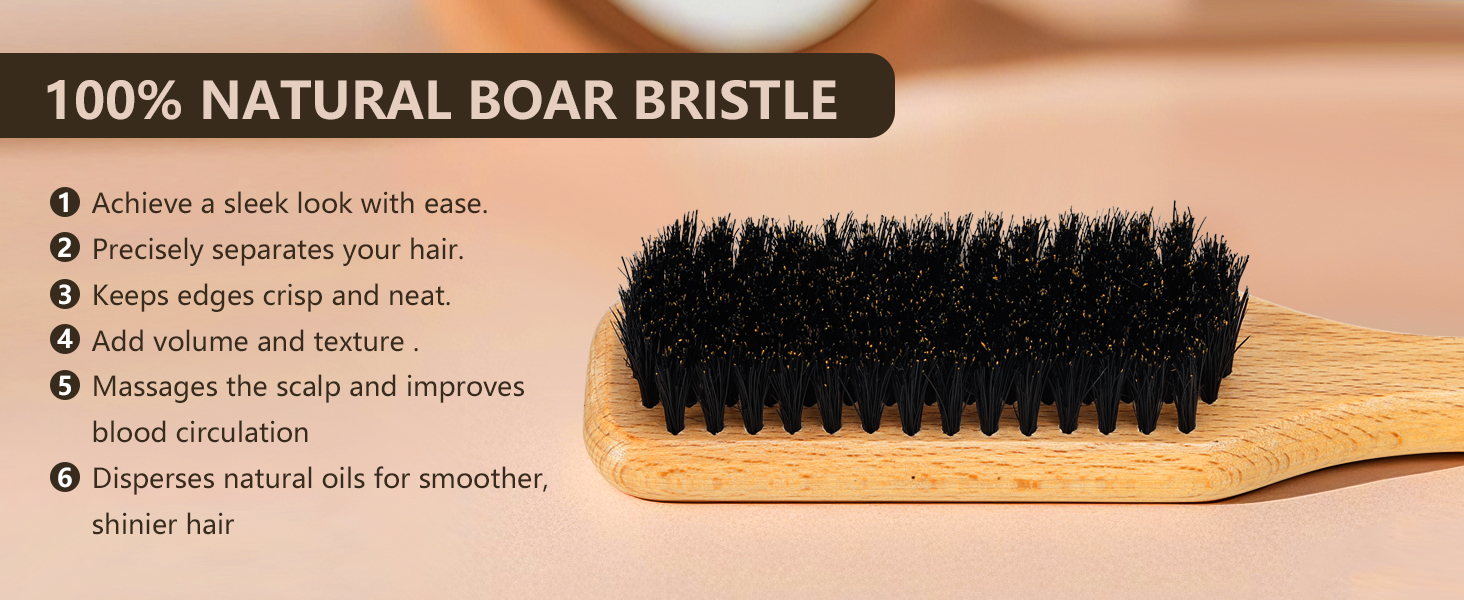 100% NATURAL BOAR BRISTLE

❶ Achieve a sleek look with ease.
❷ Precisely separates your hair.
❸ Keeps edges crisp and neat.
❹ Add volume and texture .
❺ Massages the scalp and improves blood circulation
❻ Disperses natural oils for smoother, shinier hair